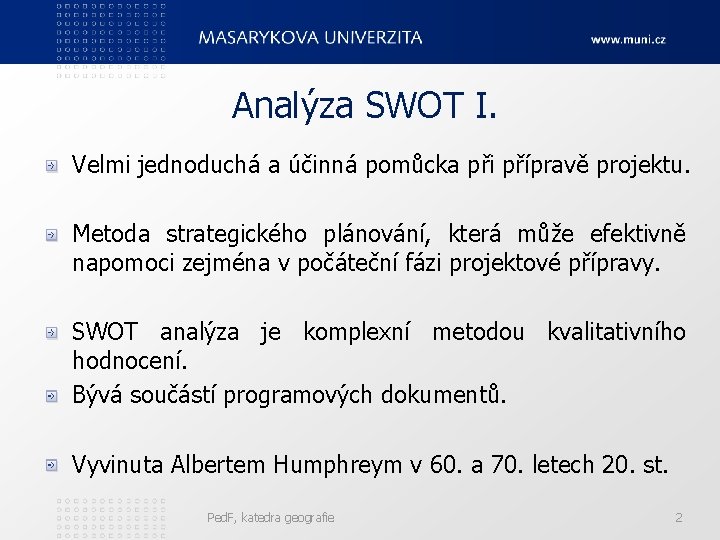 MASARYKOVA UNIVERZITA

www.muni.cz

Analýza SWOT I.

Velmi jednoduchá a účinná pomůcka při přípravě projektu.

Metoda strategického plánování, která může efektivně napomoci zejména v počáteční fázi projektové přípravy.

SWOT analýza je komplexní metodou kvalitativního hodnocení.

Bývá součástí programových dokumentů.

Vyvinuta Albertem Humphreym v 60. a 70. letech 20. st.

PedF, katedra geografie

2